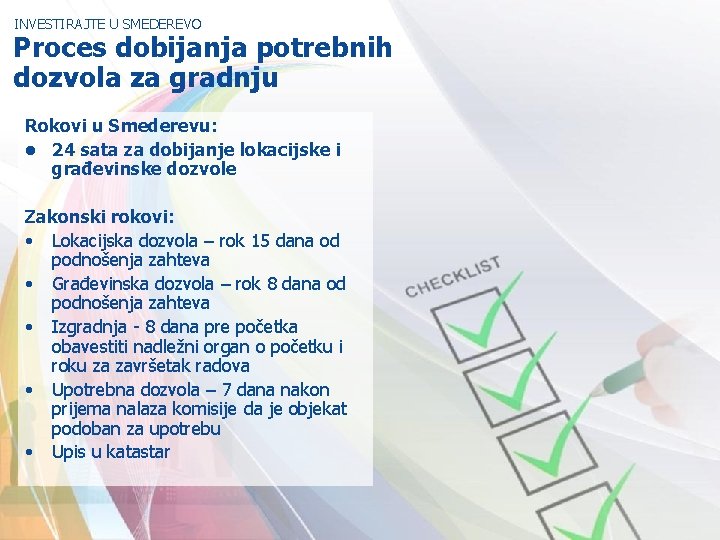 INVESTIRAJTE U SMEDEREVO
Proces dobijanja potrebnih dozvola za gradnju

Rokovi u Smederevu:
• 24 sata za dobijanje lokacijske i građevinske dozvole

Zakonski rokovi:
• Lokacijska dozvola – rok 15 dana od podnošenja zahteva
• Građevinska dozvola – rok 8 dana od podnošenja zahteva
• Izgradnja - 8 dana pre početka obavestiti nadležni organ o početku i roku za završetak radova
• Upotrebna dozvola – 7 dana nakon prijema nalaza komisije da je objekat podoban za upotrebu
• Upis u katastar

CHECKLIST